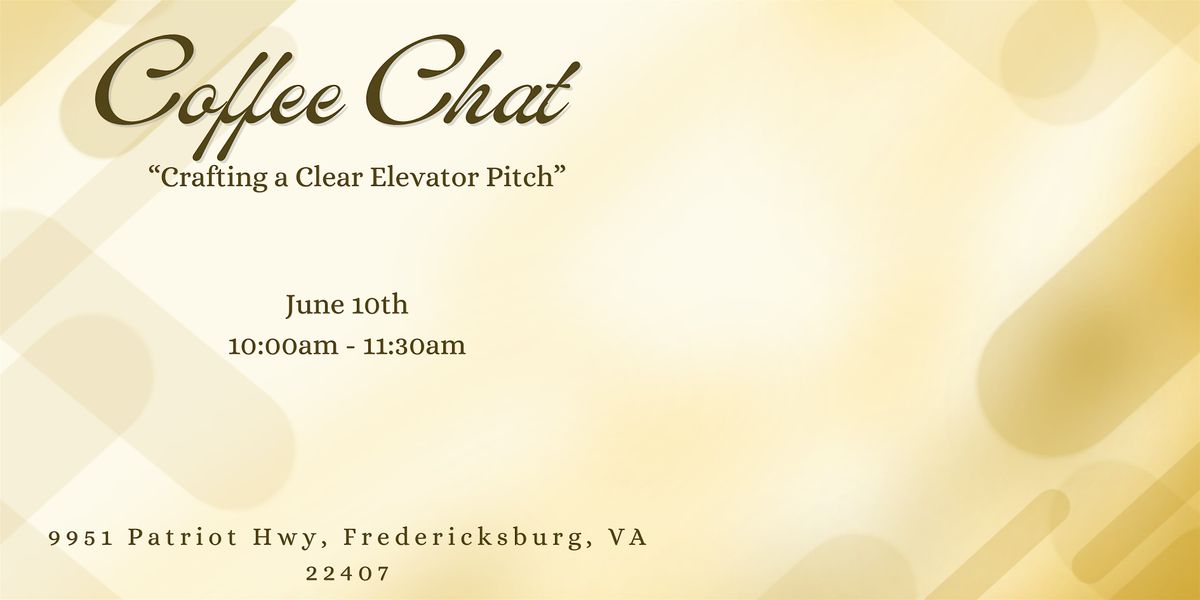 Coffee Chat
“Crafting a Clear Elevator Pitch”

June 10th
10:00am - 11:30am

9951 Patriot Hwy, Fredericksburg, VA 22407